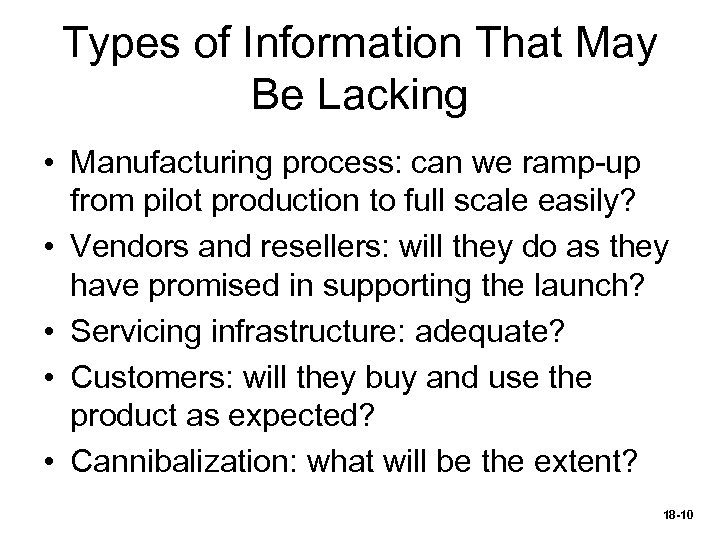 Types of Information That May Be Lacking

• Manufacturing process: can we ramp-up from pilot production to full scale easily?
• Vendors and resellers: will they do as they have promised in supporting the launch?
• Servicing infrastructure: adequate?
• Customers: will they buy and use the product as expected?
• Cannibalization: what will be the extent?

18-10